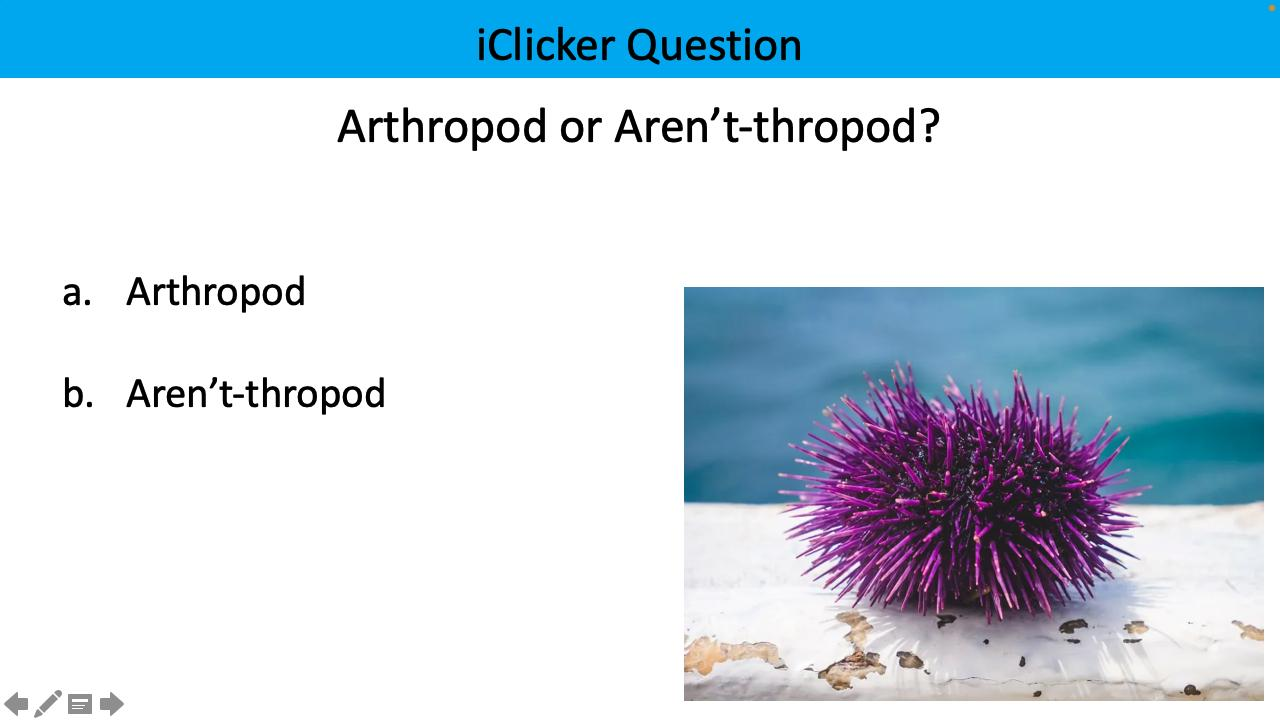 iClicker Question

Arthropod or Aren’t-thropod?

a. Arthropod

b. Aren’t-thropod